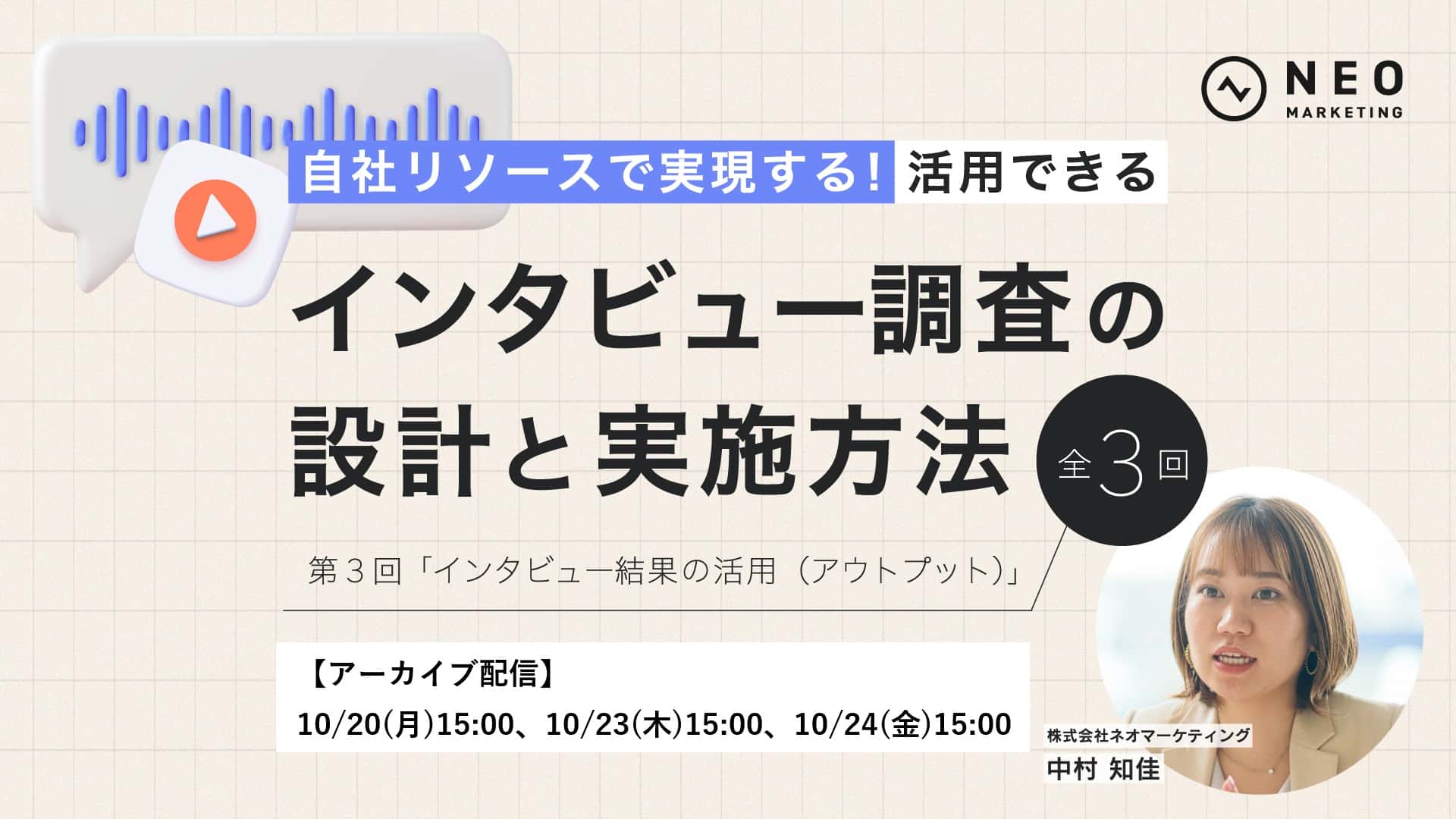 NEO
MARKETING

自社リソースで実現する！ 活用できる

インタビュー調査の設計と実施方法

全3回

第３回「インタビュー結果の活用（アウトプット）」

【アーカイブ配信】
10/20(月)15:00、10/23(木)15:00、10/24(金)15:00

株式会社ネオマーケティング
中村 知佳